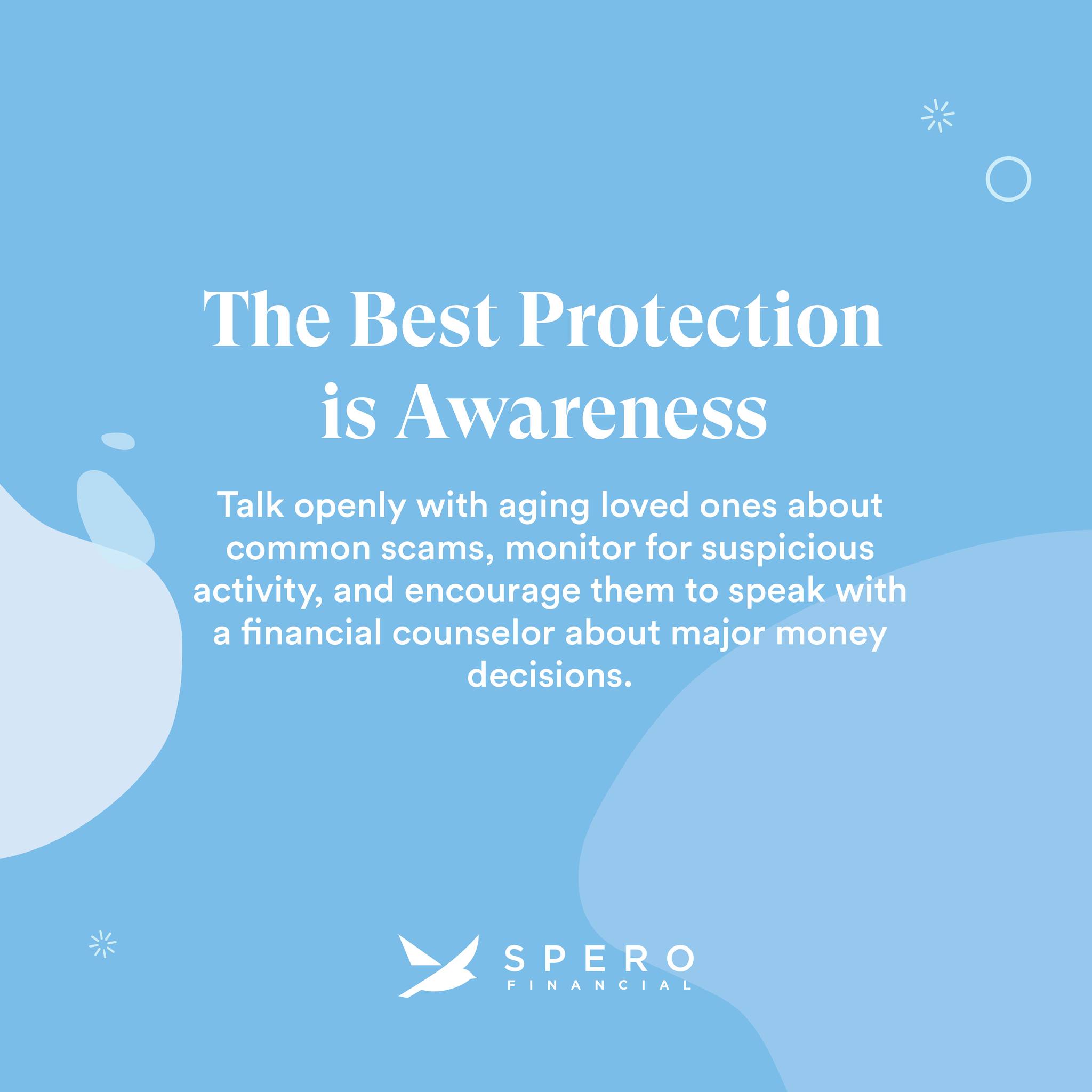 The Best Protection is Awareness

Talk openly with aging loved ones about common scams, monitor for suspicious activity, and encourage them to speak with a financial counselor about major money decisions.

SPERO
FINANCIAL